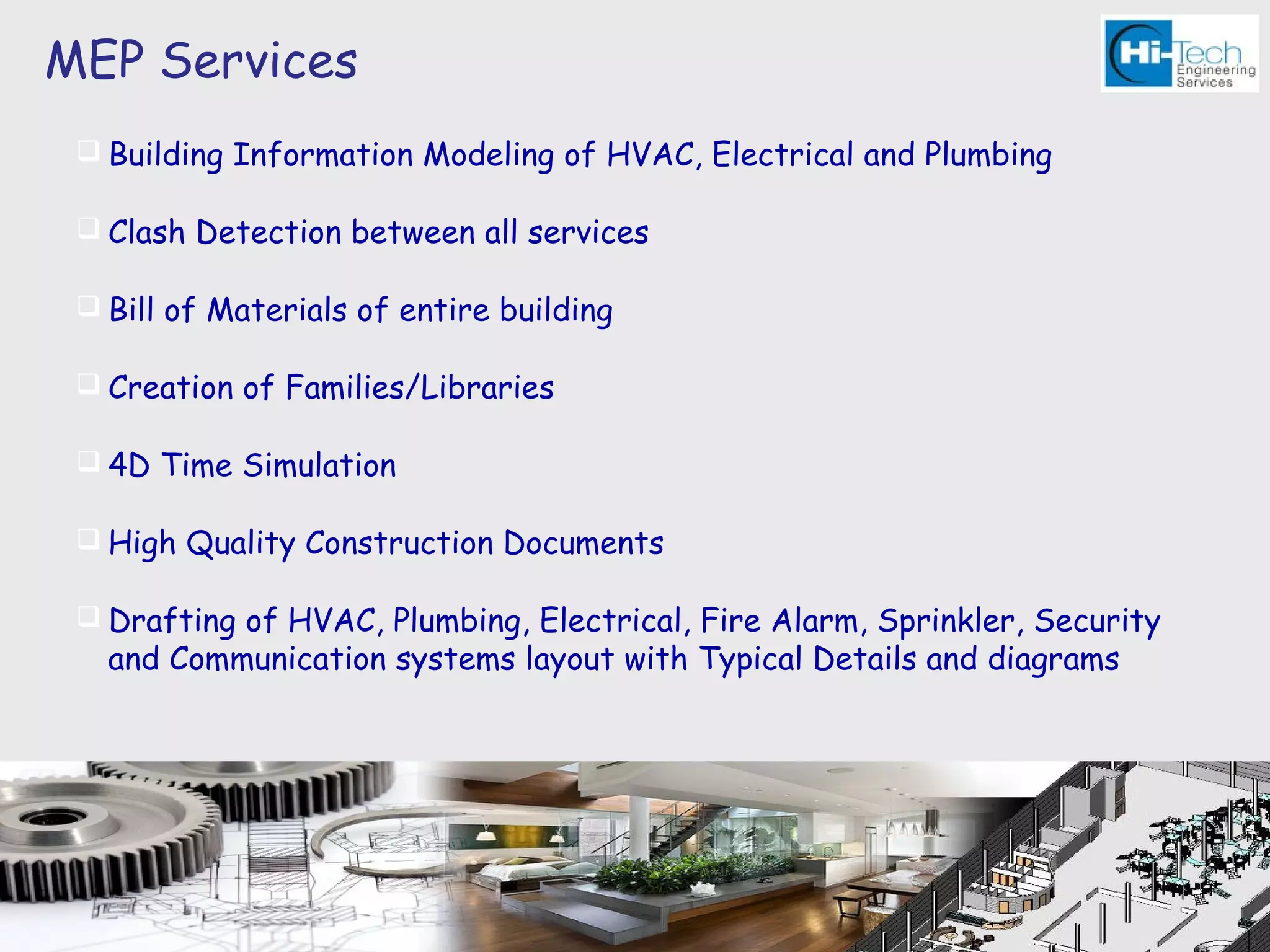 MEP Services

Hi-Tech Engineering Services

❑ Building Information Modeling of HVAC, Electrical and Plumbing

❑ Clash Detection between all services

❑ Bill of Materials of entire building

❑ Creation of Families/Libraries

❑ 4D Time Simulation

❑ High Quality Construction Documents

❑ Drafting of HVAC, Plumbing, Electrical, Fire Alarm, Sprinkler, Security and Communication systems layout with Typical Details and diagrams